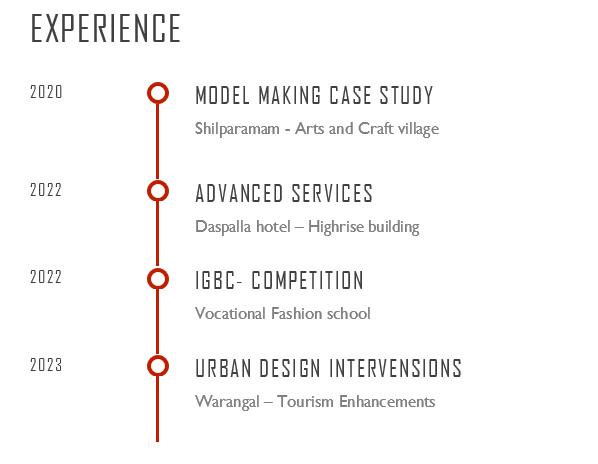 EXPERIENCE

2020

MODEL MAKING CASE STUDY

Shilparamam - Arts and Craft village

2022

ADVANCED SERVICES

Daspalla hotel – Highrise building

2022

IGBC- COMPETITION

Vocational Fashion school

2023

URBAN DESIGN INTERVENSIONS

Warangal – Tourism Enhancements